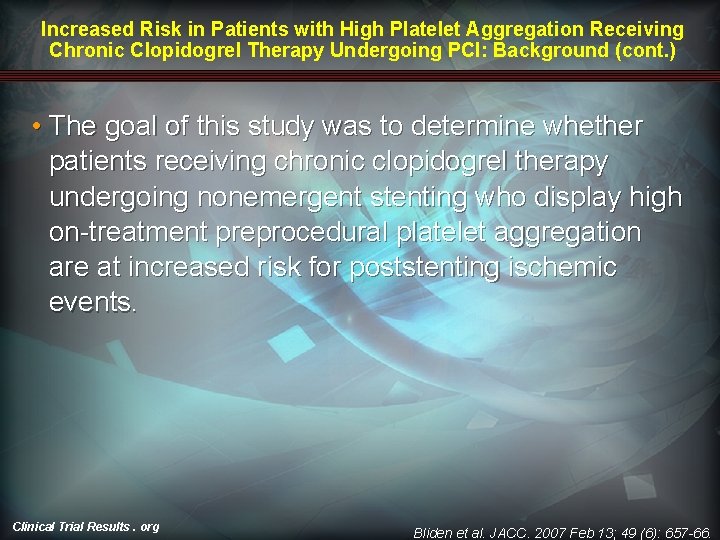 Increased Risk in Patients with High Platelet Aggregation Receiving Chronic Clopidogrel Therapy Undergoing PCI: Background (cont.)

• The goal of this study was to determine whether patients receiving chronic clopidogrel therapy undergoing nonemergent stenting who display high on-treatment preprocedural platelet aggregation are at increased risk for poststenting ischemic events.

Clinical Trial Results . org

Bliden et al. JACC. 2007 Feb 13; 49 (6): 657-66.